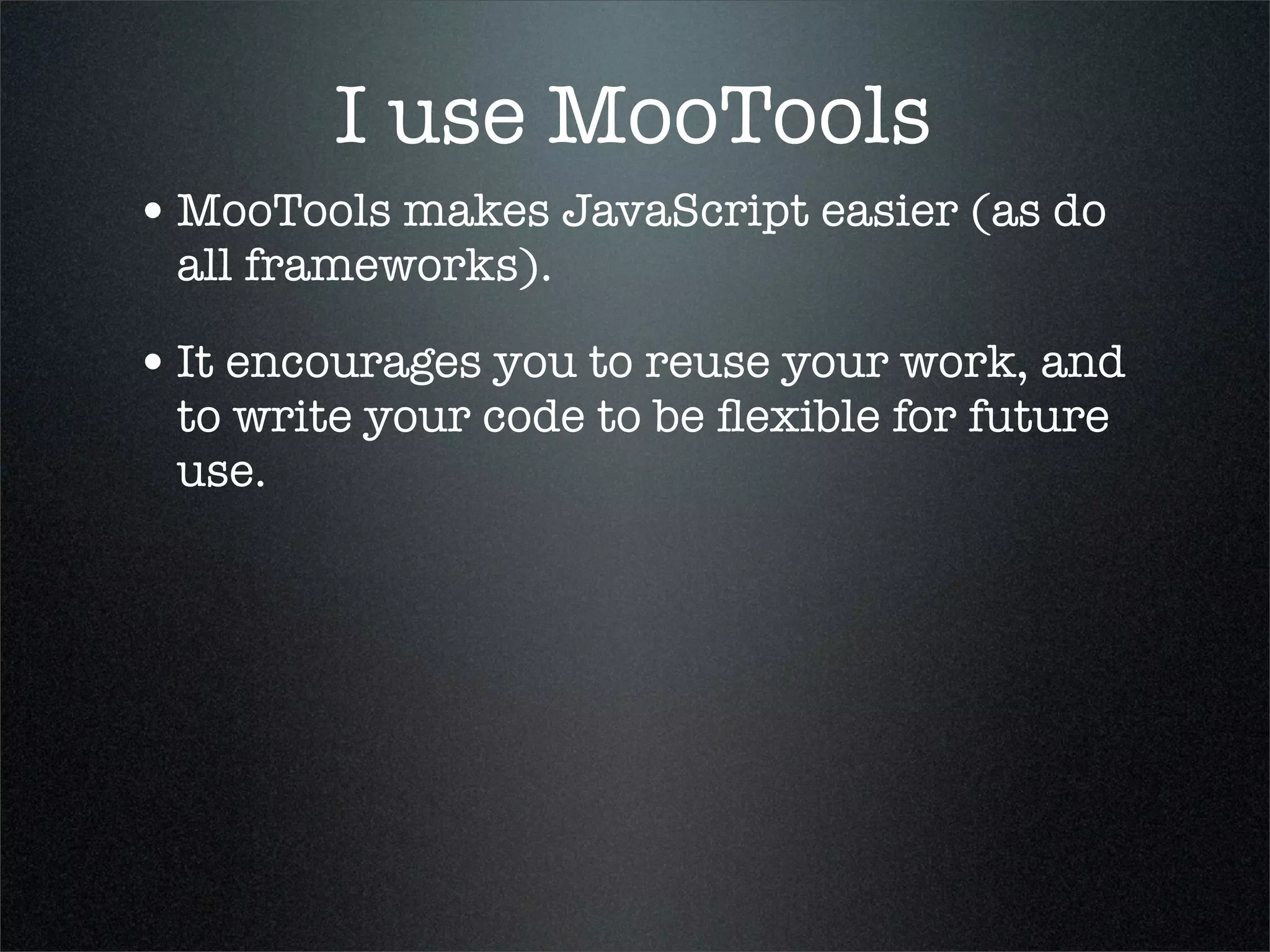 I use MooTools

• MooTools makes JavaScript easier (as do all frameworks).

• It encourages you to reuse your work, and to write your code to be flexible for future use.